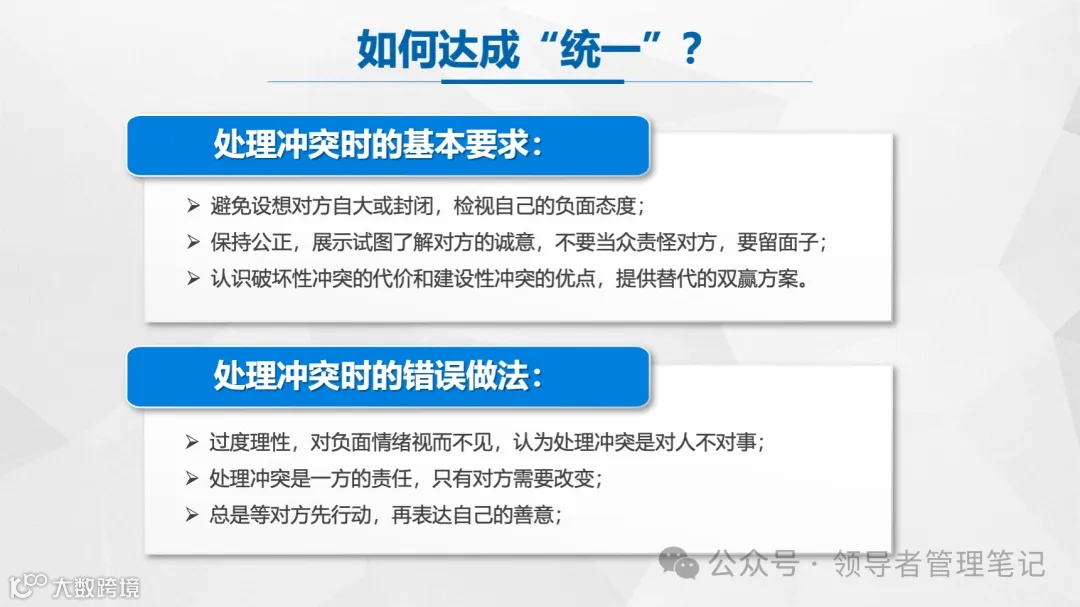 如何达成“统一”？

处理冲突时的基本要求：

➢ 避免设想对方自大或封闭，检视自己的负面态度；
➢ 保持公正，展示试图了解对方的诚意，不要当众责怪对方，要留面子；
➢ 认识破坏性冲突的代价和建设性冲突的优点，提供替代的双赢方案。

处理冲突时的错误做法：

➢ 过度理性，对负面情绪视而不见，认为处理冲突是对人不对事；
➢ 处理冲突是一方的责任，只有对方需要改变；
➢ 总是等对方先行动，再表达自己的善意；

公众号 · 领导者管理笔记

大数跨境